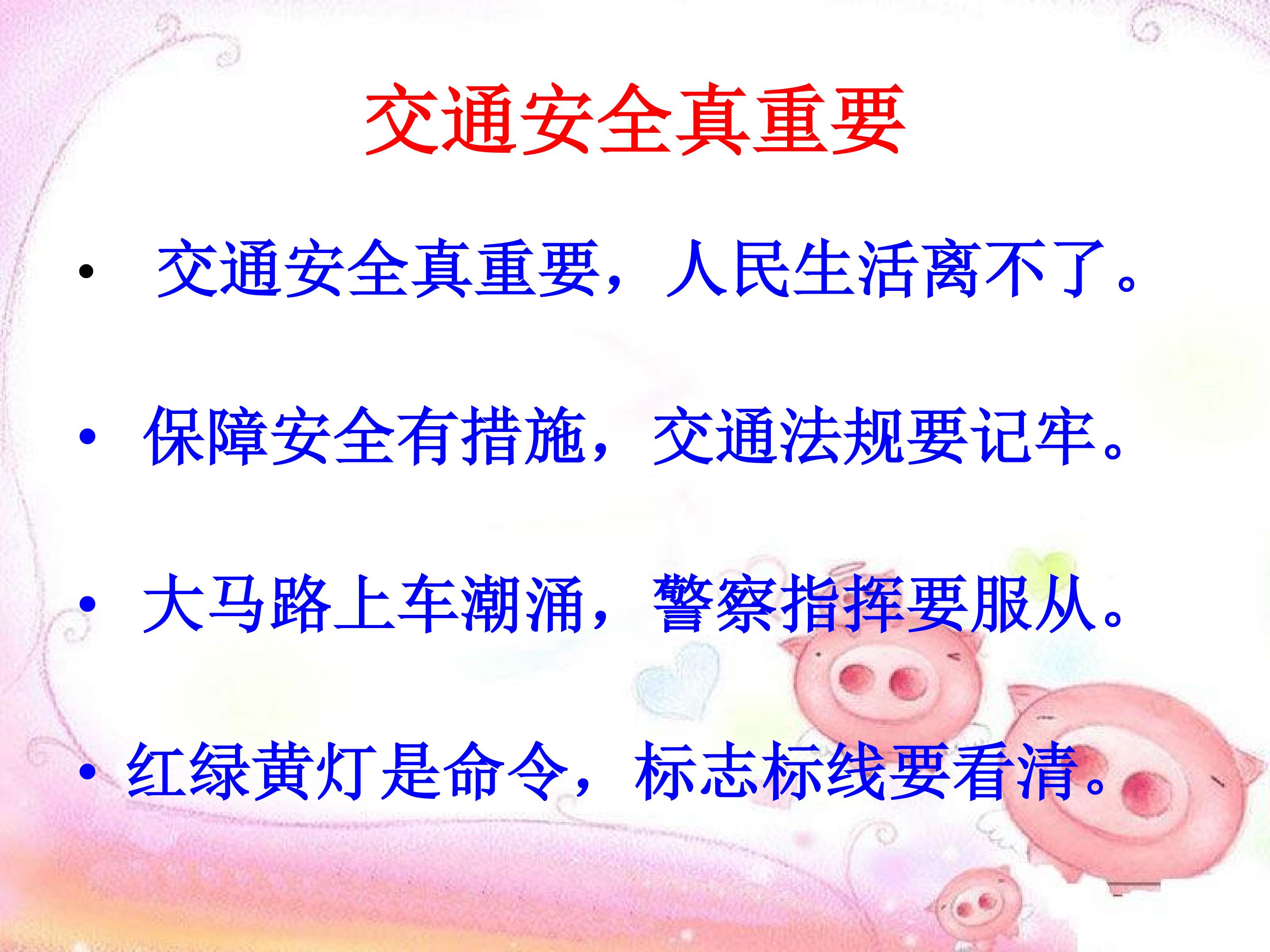 交通安全真重要

• 交通安全真重要，人民生活离不了。

• 保障安全有措施，交通法规要记牢。

• 大马路上车潮涌，警察指挥要服从。

• 红绿黄灯是命令，标志标线要看清。